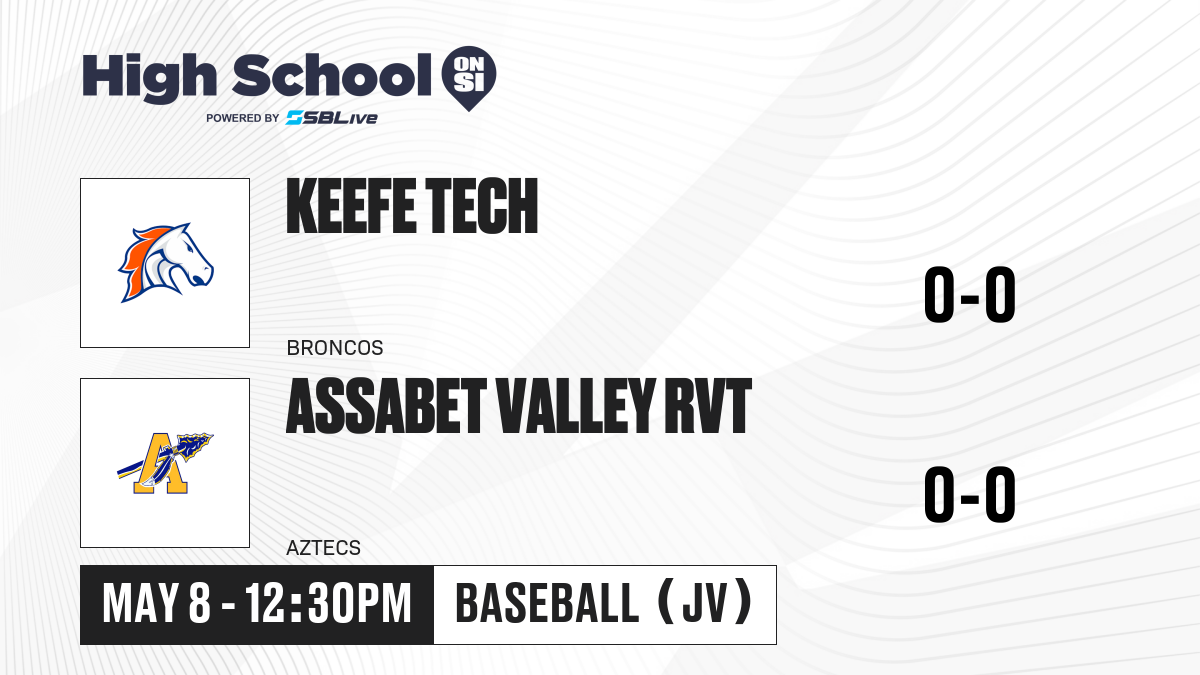 High School ON SI
POWERED BY SBLive

KEEFE TECH
BRONCOS
0-0

ASSABET VALLEY RVT
AZTECS
0-0

MAY 8 - 12:30PM
BASEBALL (JV)